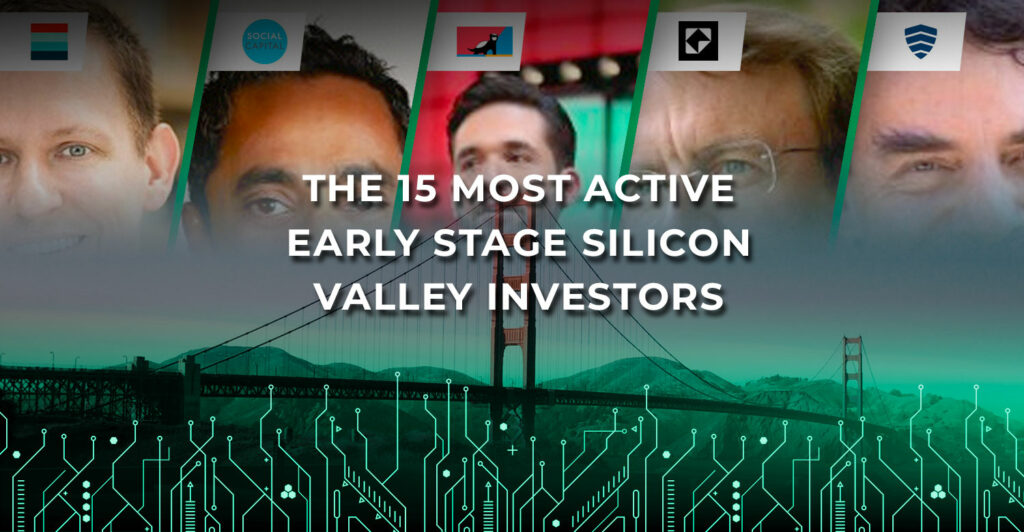 SOCIAL CAPITAL

THE 15 MOST ACTIVE EARLY STAGE SILICON VALLEY INVESTORS